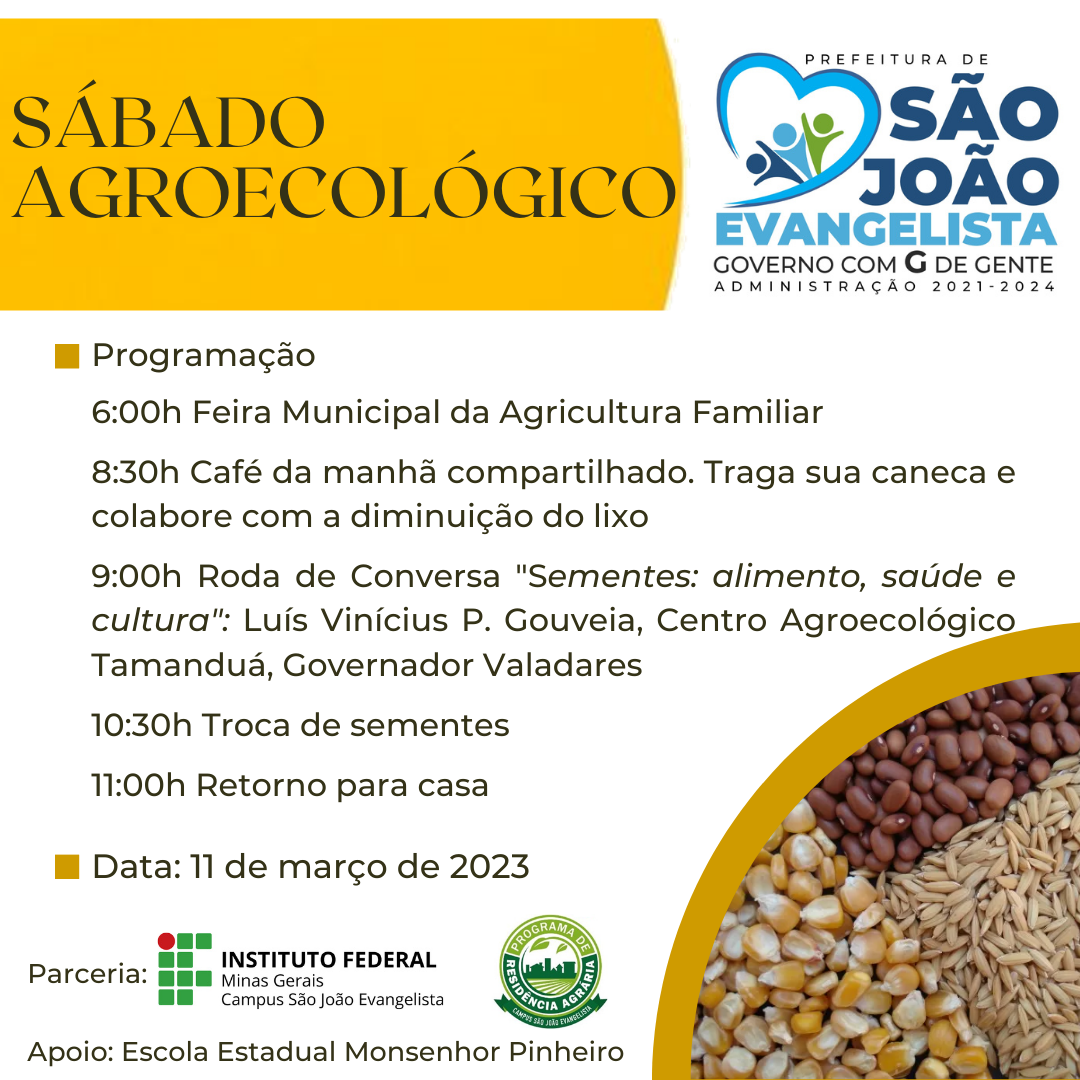 SÁBADO AGROECOLÓGICO

PREFEITURA DE
SÃO JOÃO
EVANGELISTA
GOVERNO COM G DE GENTE
ADMINISTRAÇÃO 2021-2024

Programação

6:00h Feira Municipal da Agricultura Familiar

8:30h Café da manhã compartilhado. Traga sua caneca e colabore com a diminuição do lixo

9:00h Roda de Conversa "Sementes: alimento, saúde e cultura": Luís Vinícius P. Gouveia, Centro Agroecológico Tamanduá, Governador Valadares

10:30h Troca de sementes

11:00h Retorno para casa

Data: 11 de março de 2023

Parceria: INSTITUTO FEDERAL
Minas Gerais
Campus São João Evangelista

PROGRAMA DE
RESIDÊNCIA AGRÁRIA
CAMPUS SÃO JOÃO EVANGELISTA

Apoio: Escola Estadual Monsenhor Pinheiro